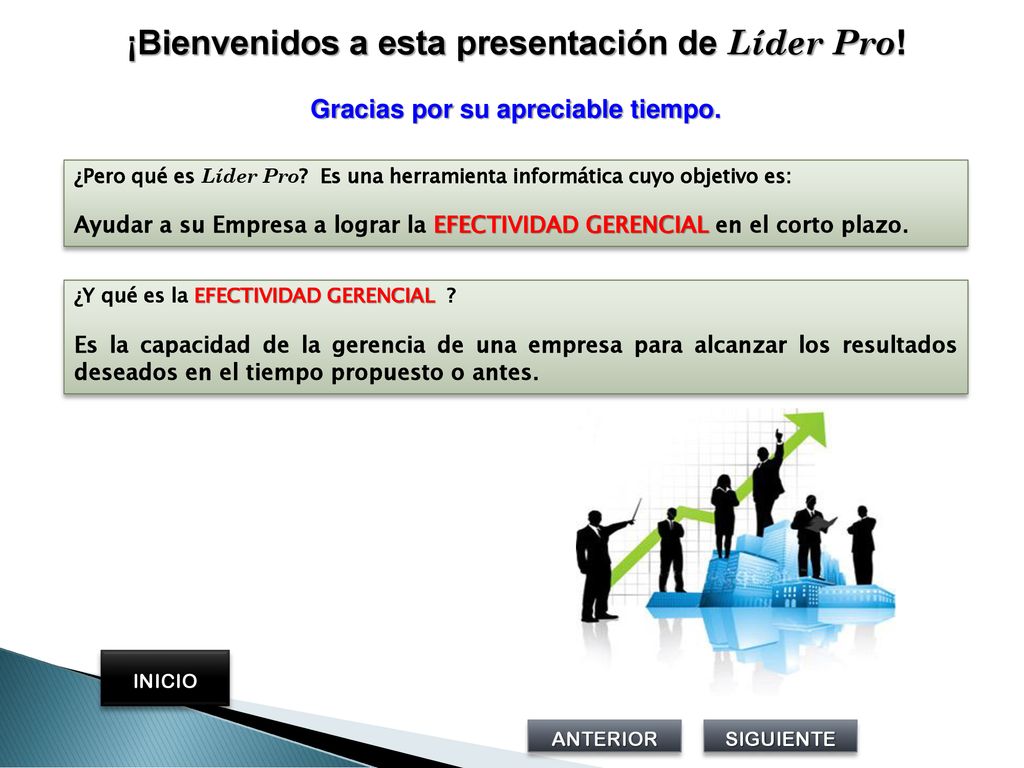 ¡Bienvenidos a esta presentación de Líder Pro!

Gracias por su apreciable tiempo.

¿Pero qué es Líder Pro? Es una herramienta informática cuyo objetivo es:

Ayudar a su Empresa a lograr la EFECTIVIDAD GERENCIAL en el corto plazo.

¿Y qué es la EFECTIVIDAD GERENCIAL ?

Es la capacidad de la gerencia de una empresa para alcanzar los resultados deseados en el tiempo propuesto o antes.

INICIO

ANTERIOR

SIGUIENTE